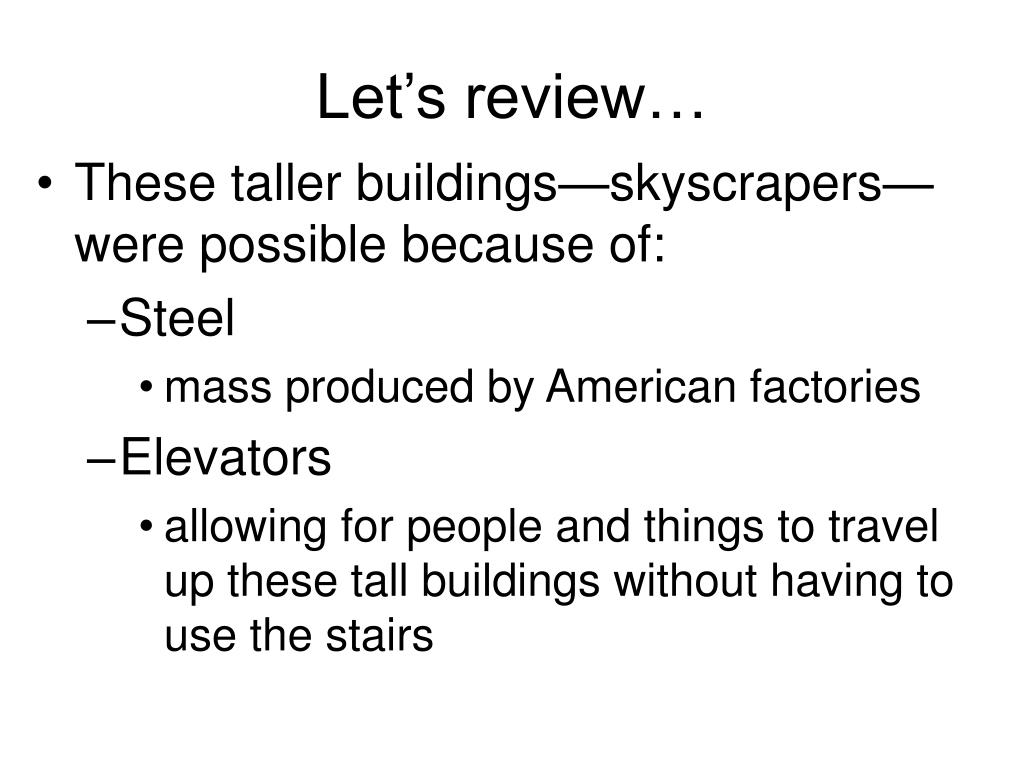 Let’s review…

• These taller buildings—skyscrapers—were possible because of:
– Steel
• mass produced by American factories
– Elevators
• allowing for people and things to travel up these tall buildings without having to use the stairs